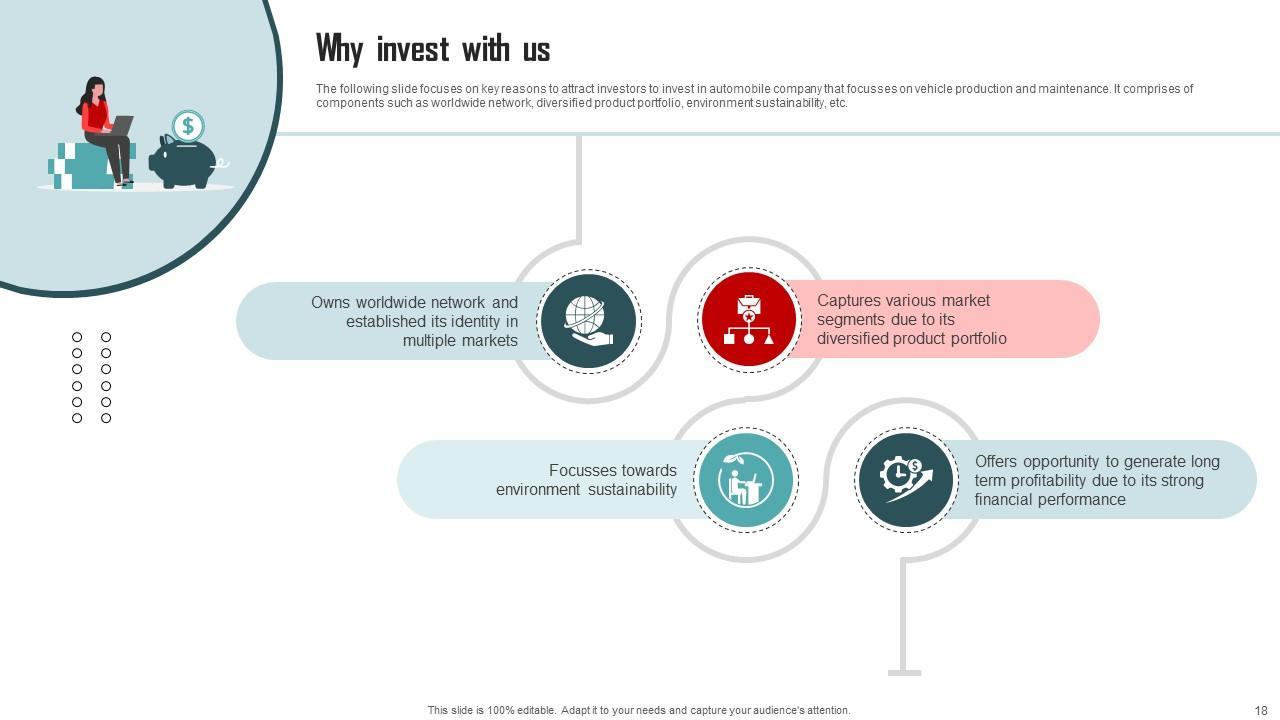 Why invest with us

The following slide focuses on key reasons to attract investors to invest in automobile company that focusses on vehicle production and maintenance. It comprises of components such as worldwide network, diversified product portfolio, environment sustainability, etc.

Owns worldwide network and established its identity in multiple markets

Captures various market segments due to its diversified product portfolio

Focusses towards environment sustainability

Offers opportunity to generate long term profitability due to its strong financial performance

This slide is 100% editable. Adapt it to your needs and capture your audience's attention.

18